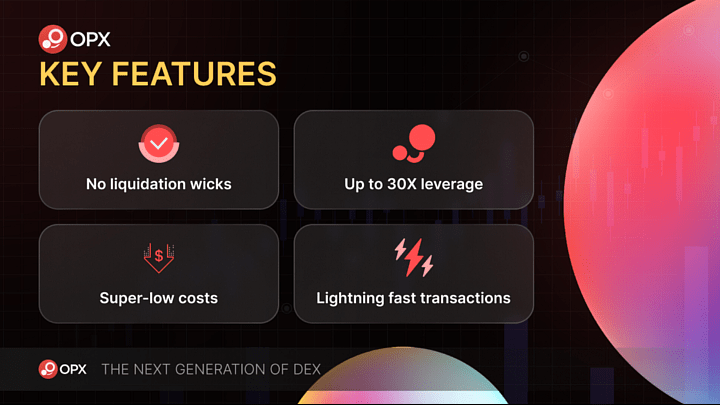 OPX

KEY FEATURES

No liquidation wicks

Up to 30X leverage

Super-low costs

Lightning fast transactions

OPX THE NEXT GENERATION OF DEX